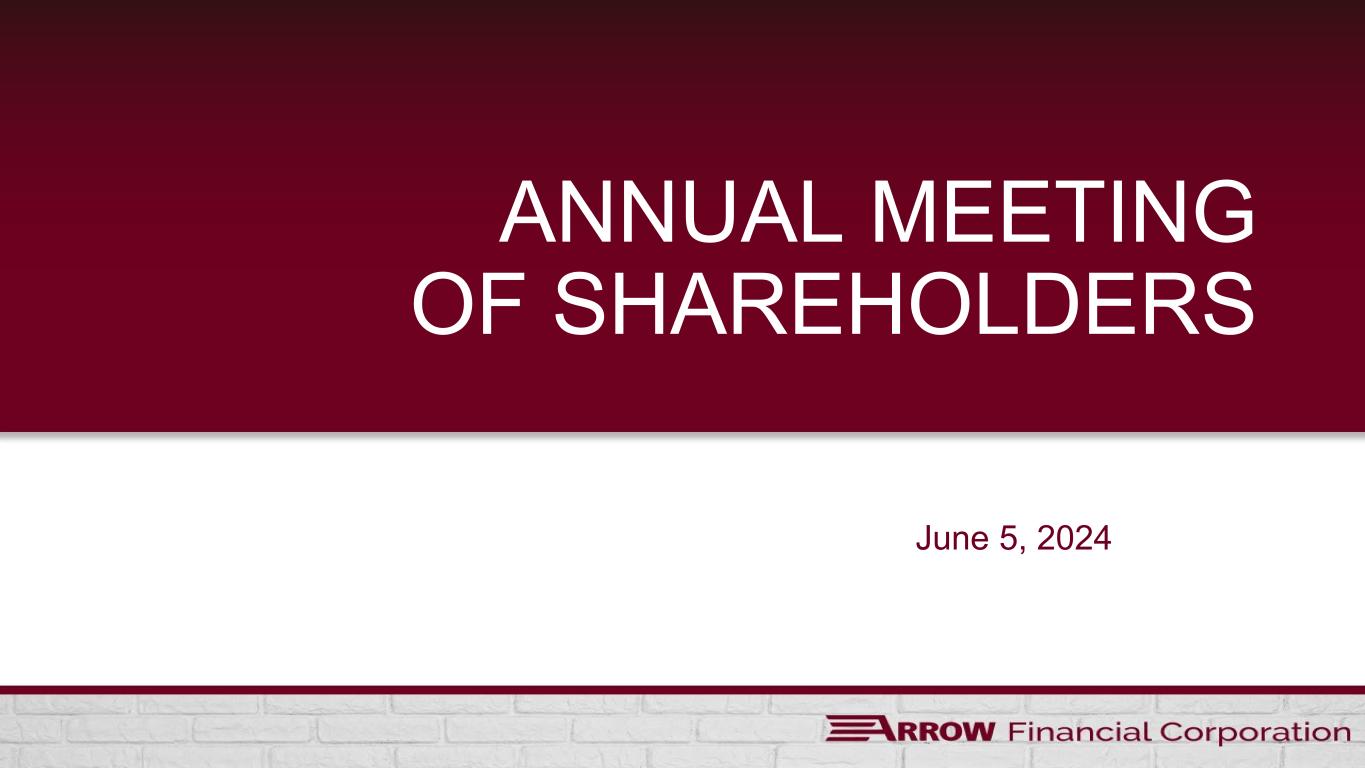 ANNUAL MEETING OF SHAREHOLDERS

June 5, 2024

ARROW Financial Corporation